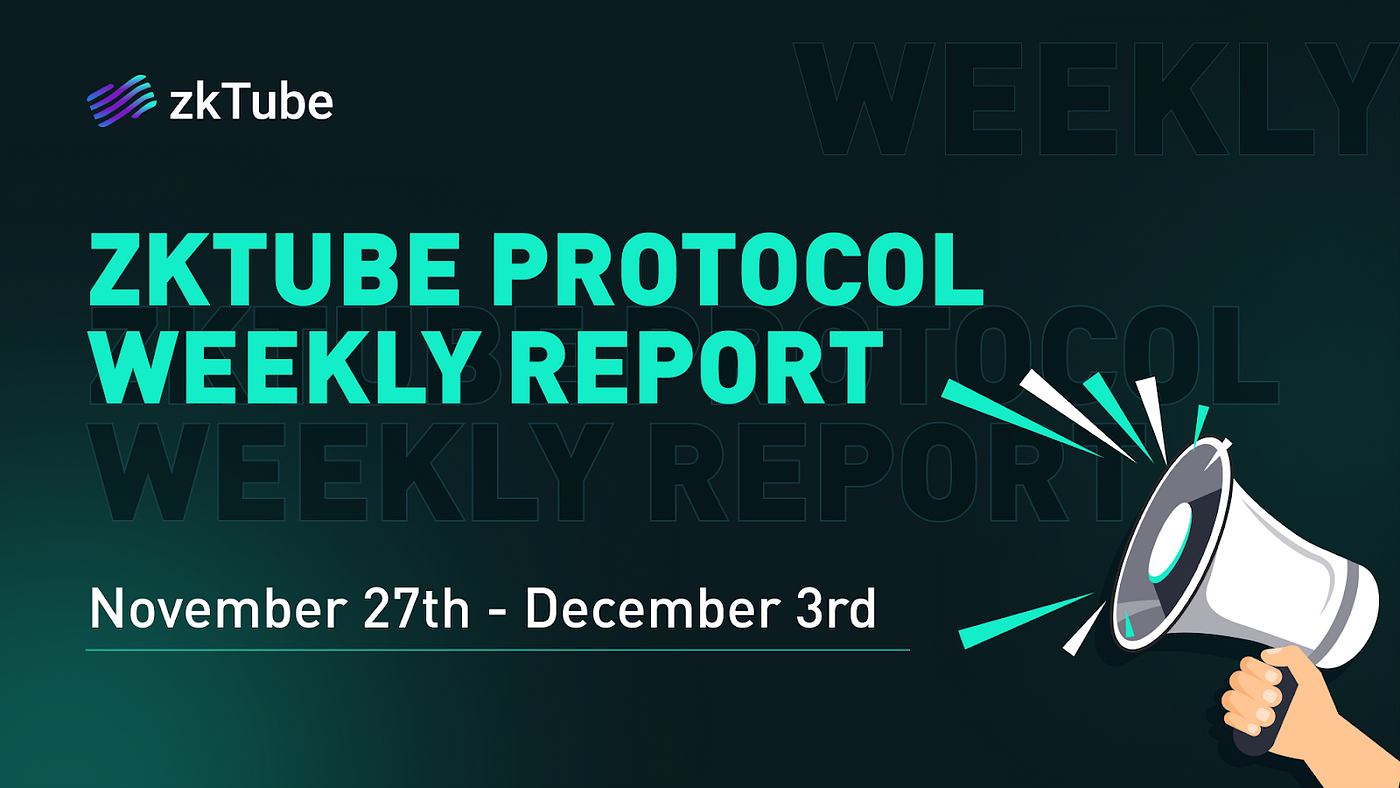 zkTube

WEEKLY

ZKTUBE PROTOCOL WEEKLY REPORT

ZKTUBE PROTOCOL WEEKLY REPORT

November 27th - December 3rd